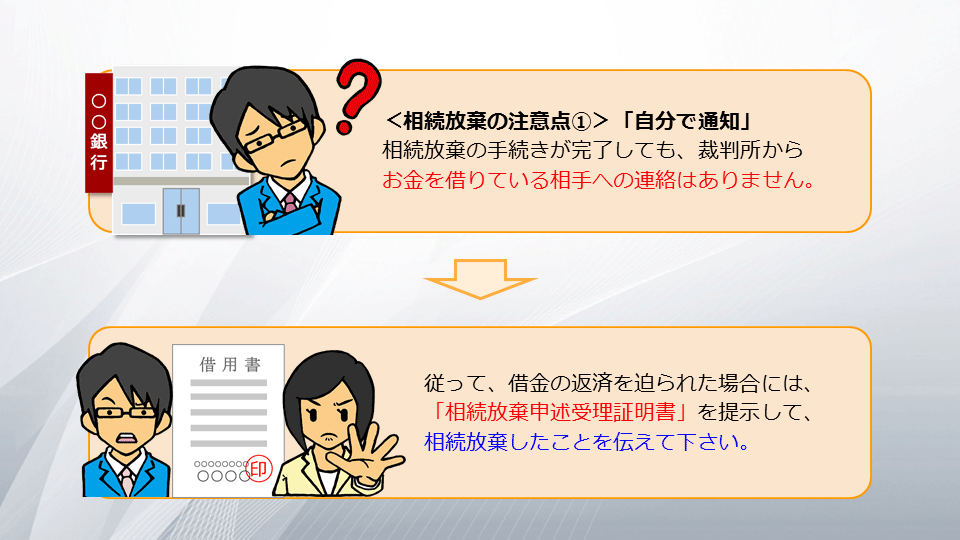 ○○銀行

?

＜相続放棄の注意点①＞「自分で通知」
相続放棄の手続きが完了しても、裁判所から
お金を借りている相手への連絡はありません。

借用書

○○○○○○○○
○○○○
印

従って、借金の返済を迫られた場合には、
「相続放棄申述受理証明書」を提示して、
相続放棄したことを伝えて下さい。